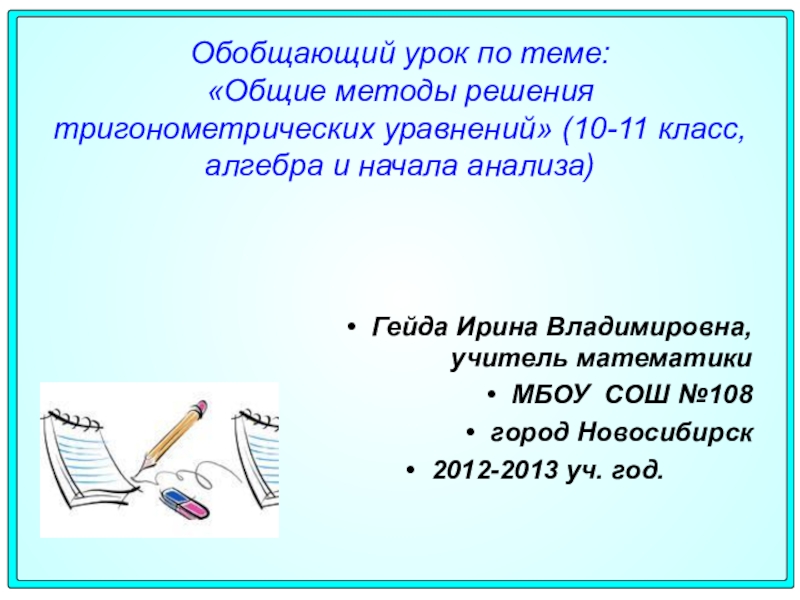 Обобщающий урок по теме:
«Общие методы решения тригонометрических уравнений» (10-11 класс, алгебра и начала анализа)

• Гейда Ирина Владимировна, учитель математики
• МБОУ СОШ №108
• город Новосибирск
• 2012-2013 уч. год.